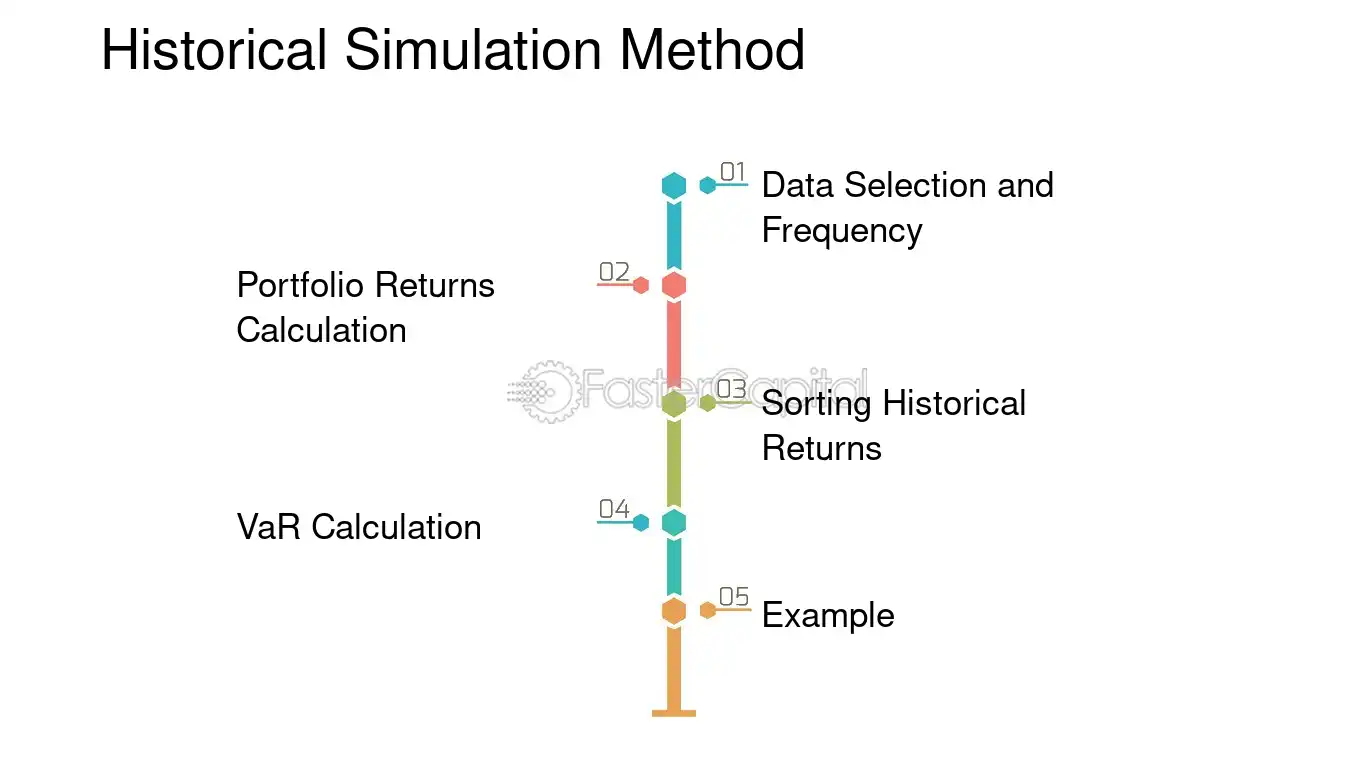 Historical Simulation Method

01 Data Selection and Frequency

02 Portfolio Returns Calculation

03 Sorting Historical Returns

04 VaR Calculation

05 Example

FasterCapital